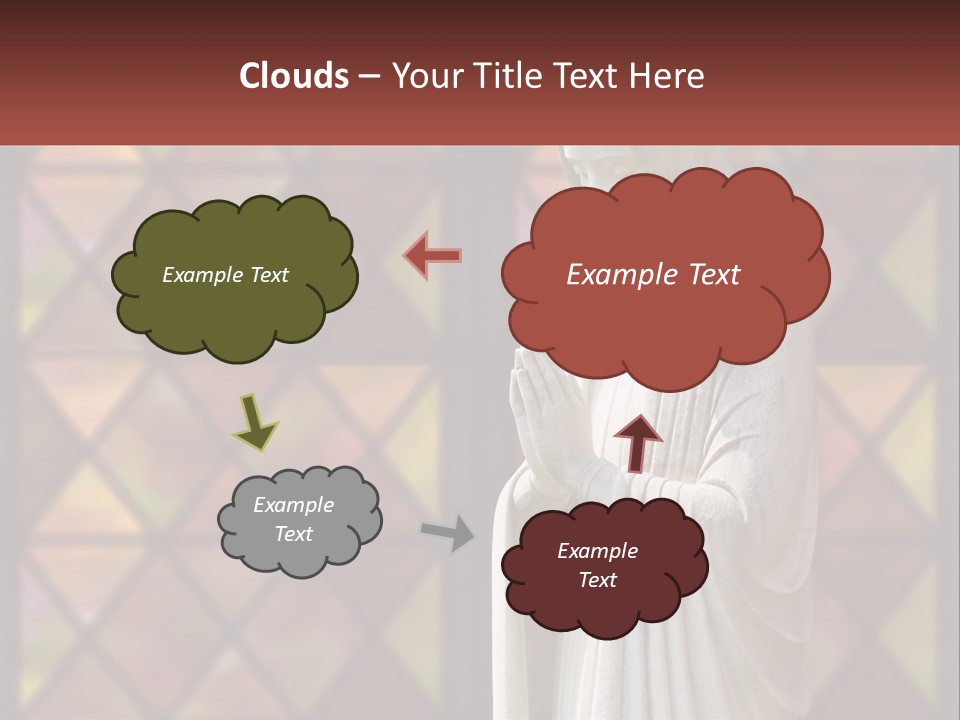 Clouds – Your Title Text Here

Example Text

Example Text

Example Text

Example Text